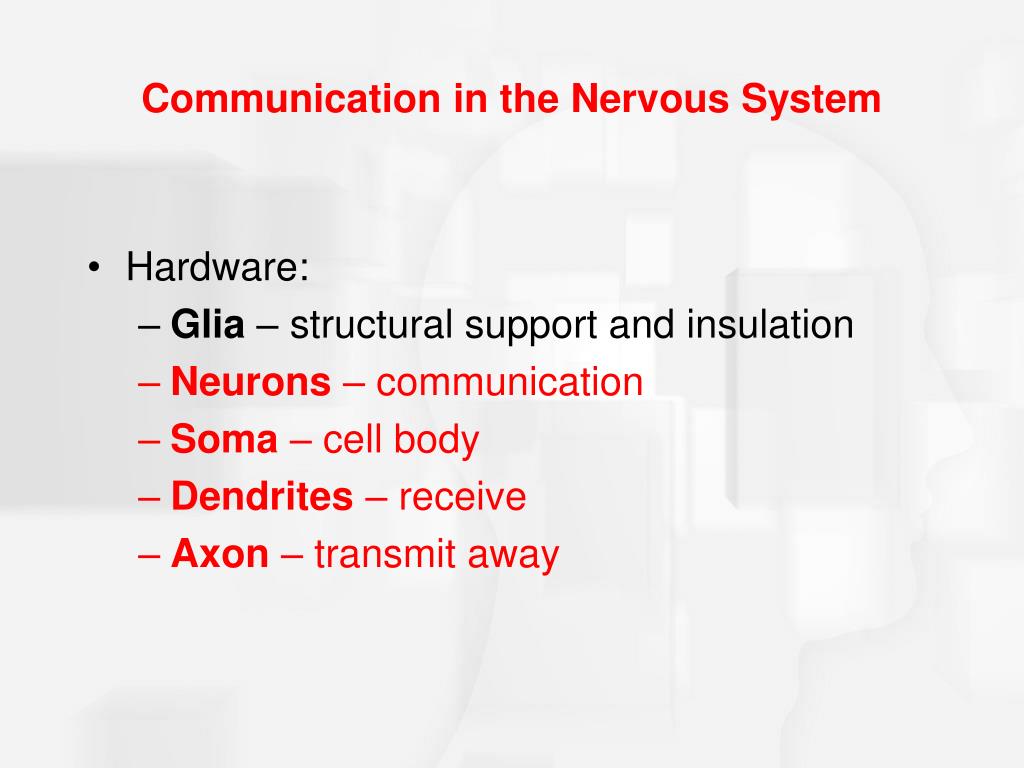 Communication in the Nervous System

• Hardware:
– Glia – structural support and insulation
– Neurons – communication
– Soma – cell body
– Dendrites – receive
– Axon – transmit away